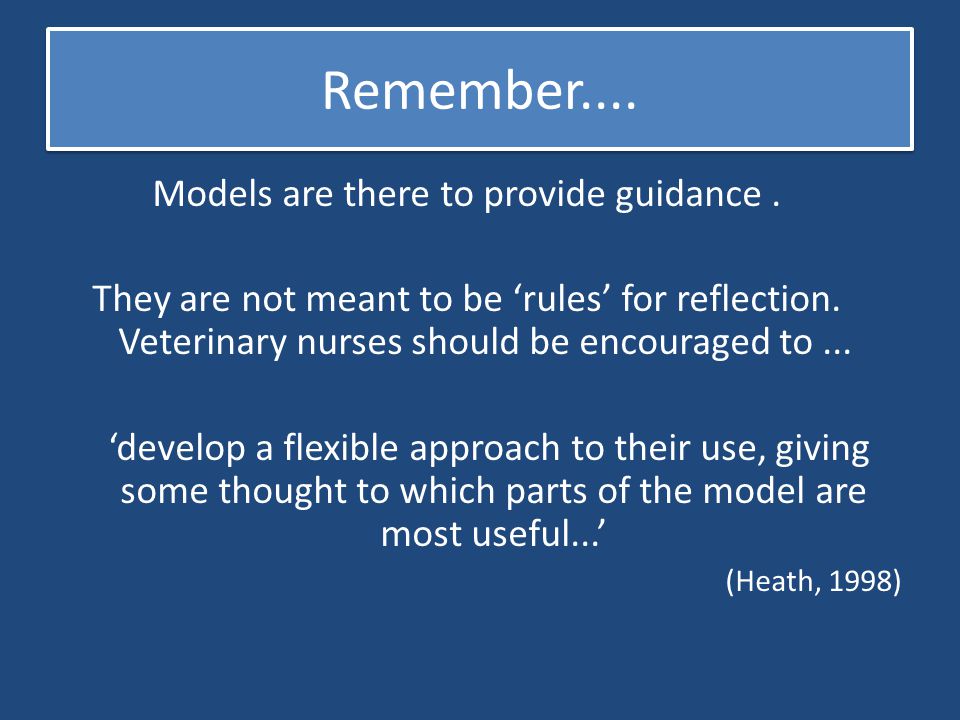 Remember....

Models are there to provide guidance .

They are not meant to be ‘rules’ for reflection. Veterinary nurses should be encouraged to ...

‘develop a flexible approach to their use, giving some thought to which parts of the model are most useful...’

(Heath, 1998)